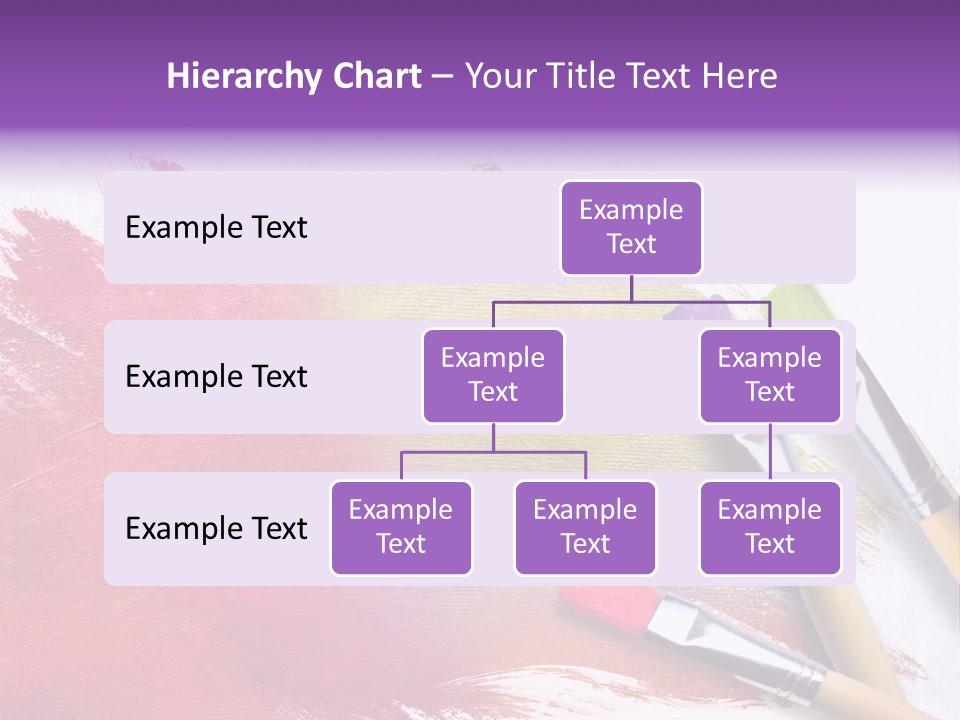 Hierarchy Chart – Your Title Text Here

Example Text

Example Text

Example Text

Example Text

Example Text

Example Text

Example Text

Example Text

Example Text